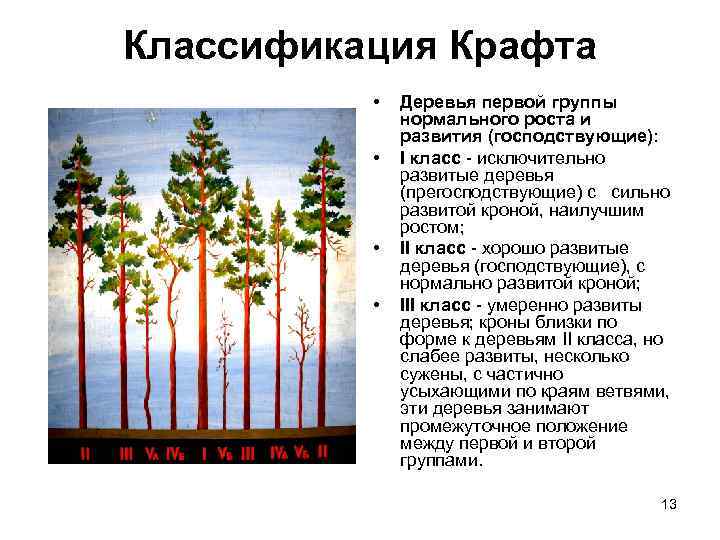 Классификация Крафта

II III Vа IVб I Vб III IVа Vб II

• Деревья первой группы нормального роста и развития (господствующие):
• I класс - исключительно развитые деревья (прегосподствующие) с сильно развитой кроной, наилучшим ростом;
• II класс - хорошо развитые деревья (господствующие), с нормально развитой кроной;
• III класс - умеренно развиты деревья; кроны близки по форме к деревьям II класса, но слабее развиты, несколько сужены, с частично усыхающими по краям ветвями, эти деревья занимают промежуточное положение между первой и второй группами.

13